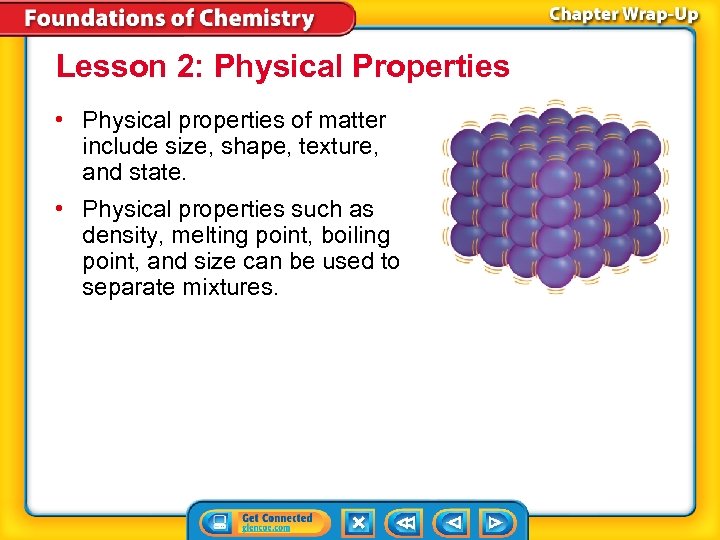 Foundations of Chemistry

Chapter Wrap-Up

Lesson 2: Physical Properties

• Physical properties of matter include size, shape, texture, and state.

• Physical properties such as density, melting point, boiling point, and size can be used to separate mixtures.

Get Connected
glencoe.com